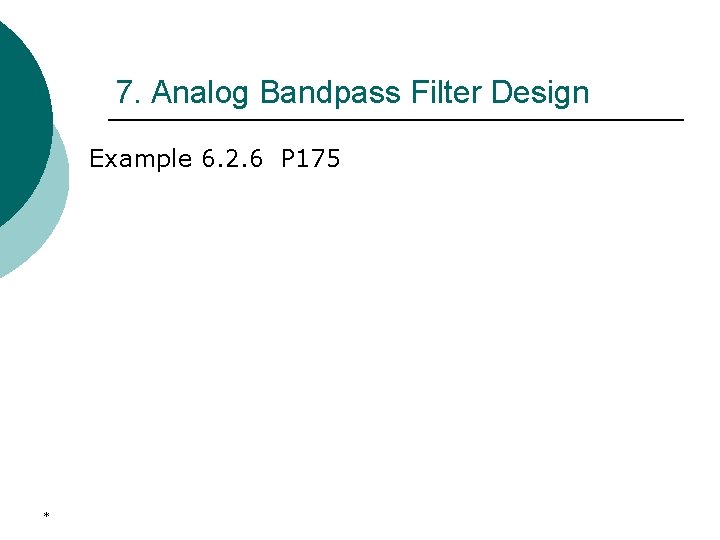 7. Analog Bandpass Filter Design

Example 6.2.6  P175

*